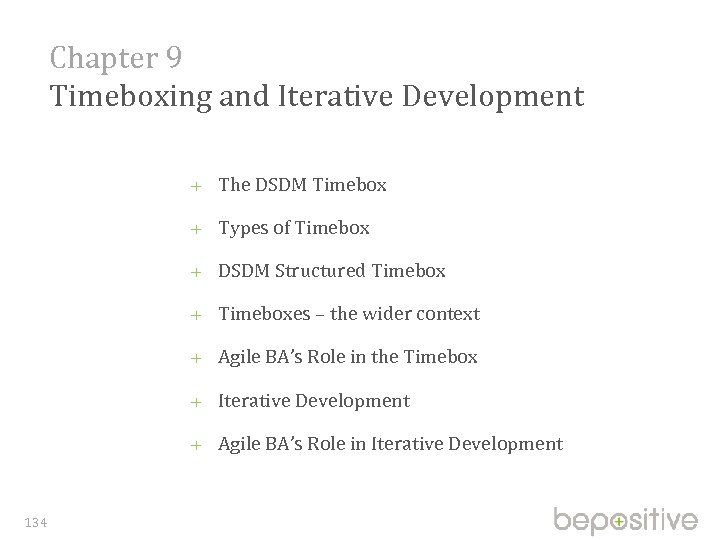 Chapter 9
Timeboxing and Iterative Development

+ The DSDM Timebox
+ Types of Timebox
+ DSDM Structured Timebox
+ Timeboxes – the wider context
+ Agile BA's Role in the Timebox
+ Iterative Development
+ Agile BA's Role in Iterative Development

134

bepositive